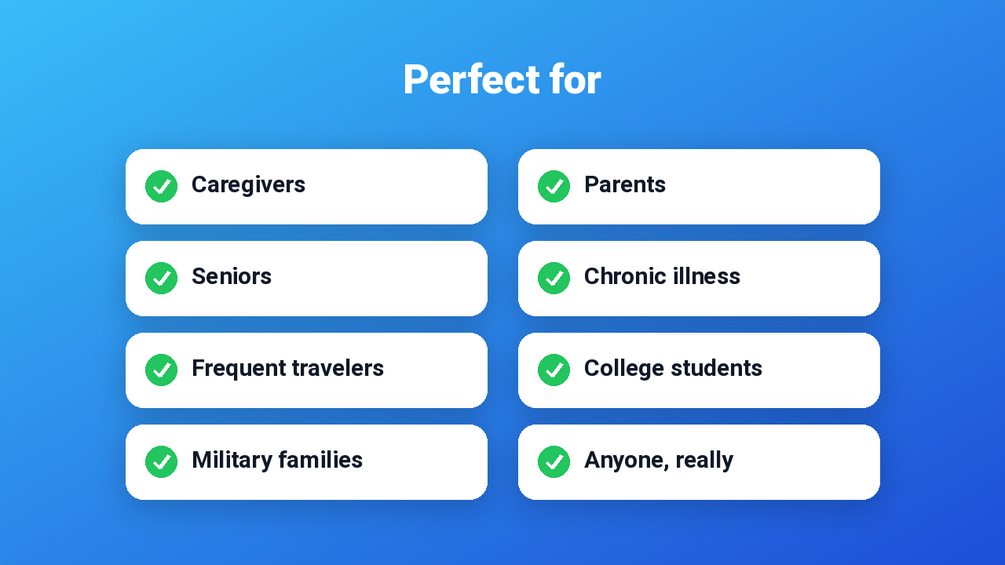 Perfect for

Caregivers

Seniors

Frequent travelers

Military families

Parents

Chronic illness

College students

Anyone, really